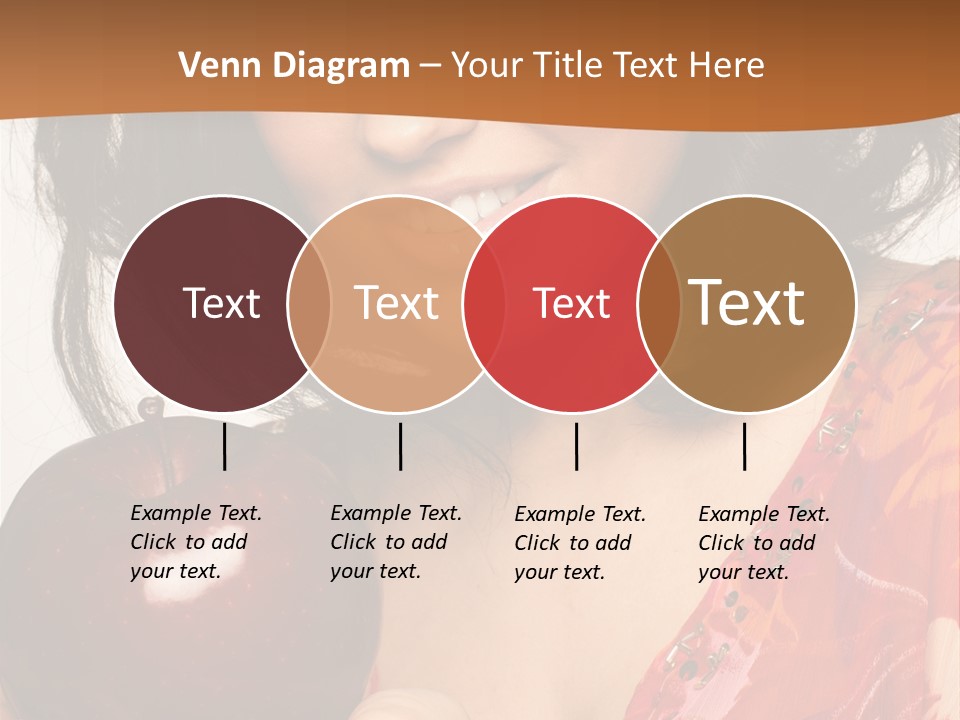 Venn Diagram – Your Title Text Here

Text

Text

Text

Text

Example Text. Click to add your text.

Example Text. Click to add your text.

Example Text. Click to add your text.

Example Text. Click to add your text.